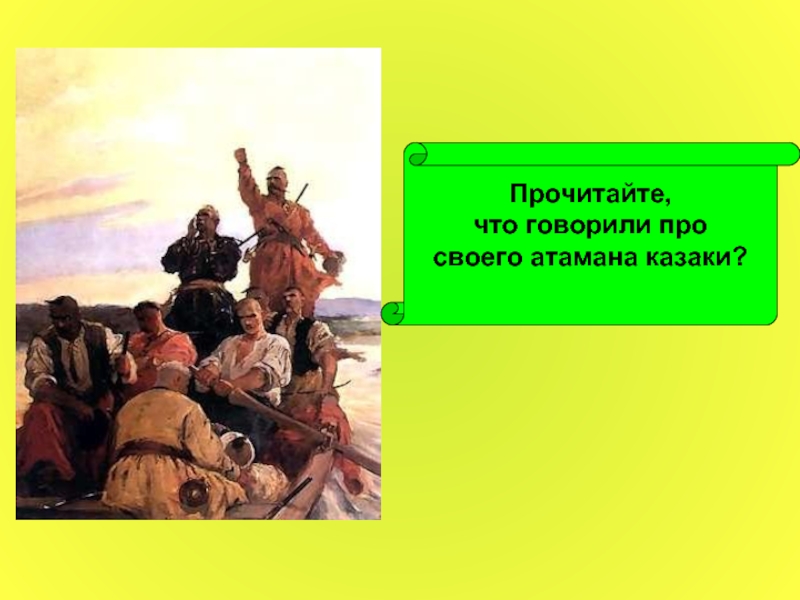 Прочитайте,
что говорили про
своего атамана казаки?